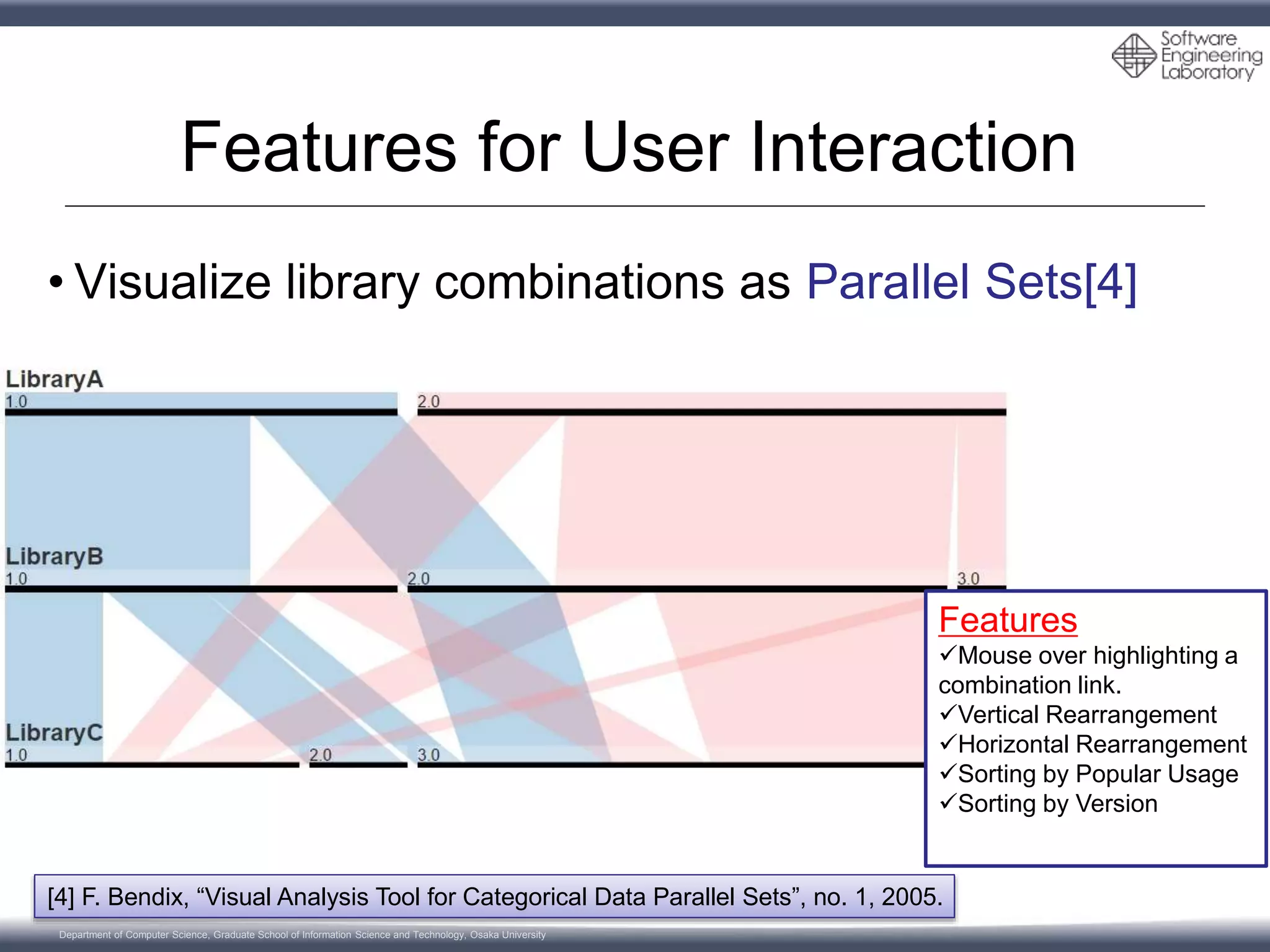 Software Engineering Laboratory

Features for User Interaction

• Visualize library combinations as Parallel Sets[4]

LibraryA
1.0
2.0

LibraryB
1.0
2.0
3.0

LibraryC
1.0
2.0
3.0

Features
✓Mouse over highlighting a combination link.
✓Vertical Rearrangement
✓Horizontal Rearrangement
✓Sorting by Popular Usage
✓Sorting by Version

[4] F. Bendix, “Visual Analysis Tool for Categorical Data Parallel Sets”, no. 1, 2005.

Department of Computer Science, Graduate School of Information Science and Technology, Osaka University